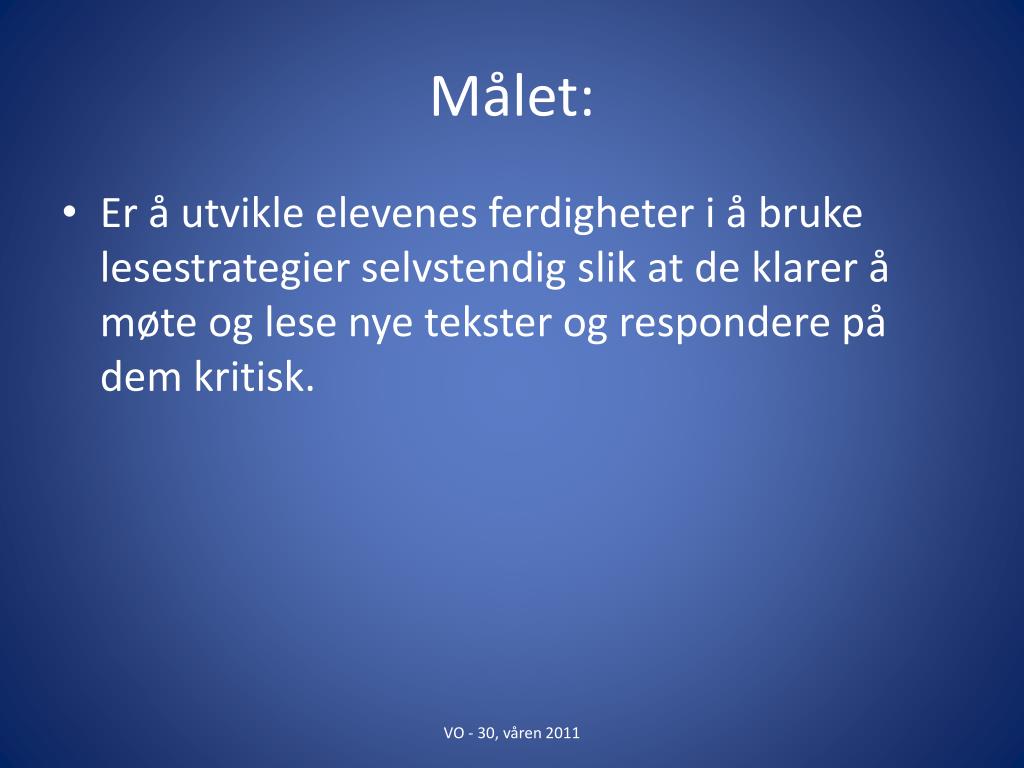 Målet:

• Er å utvikle elevenes ferdigheter i å bruke lesestrategier selvstendig slik at de klarer å møte og lese nye tekster og respondere på dem kritisk.

VO - 30, våren 2011